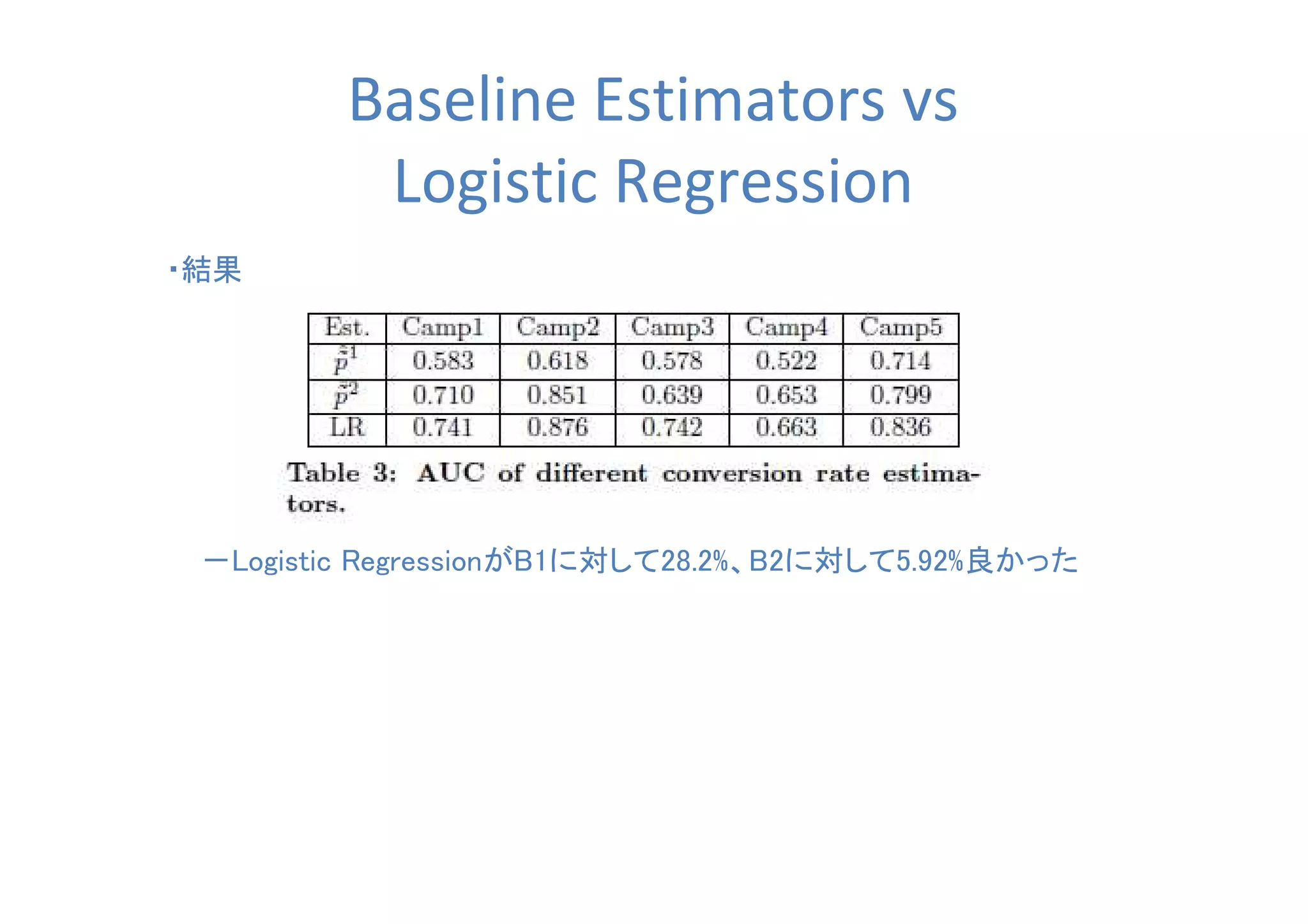 Baseline Estimators vs Logistic Regression

・結果

| Est. | Camp1 | Camp2 | Camp3 | Camp4 | Camp5 |
|---|---|---|---|---|---|
| $\tilde{p}^1$ | 0.583 | 0.618 | 0.578 | 0.522 | 0.714 |
| $\tilde{p}^2$ | 0.710 | 0.851 | 0.639 | 0.653 | 0.799 |
| LR | 0.741 | 0.876 | 0.742 | 0.663 | 0.836 |

Table 3: AUC of different conversion rate estimators.

ーLogistic RegressionがB1に対して28.2%、B2に対して5.92%良かった